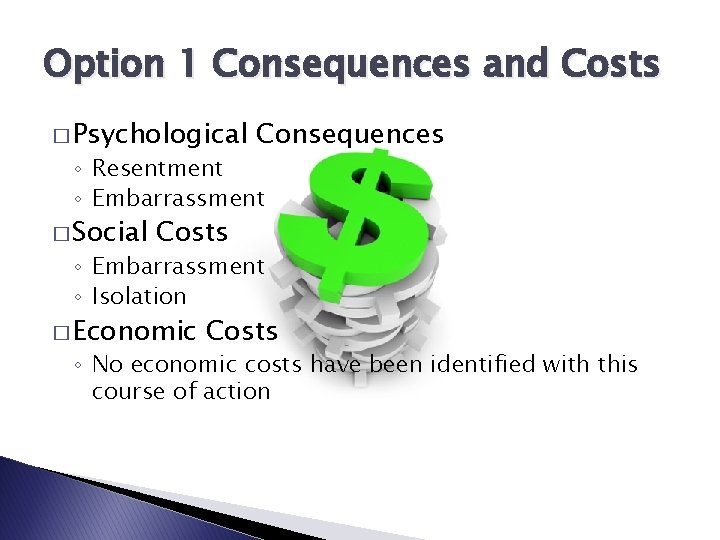 Option 1 Consequences and Costs

□ Psychological Consequences
◦ Resentment
◦ Embarrassment

□ Social Costs
◦ Embarrassment
◦ Isolation

□ Economic Costs
◦ No economic costs have been identified with this course of action